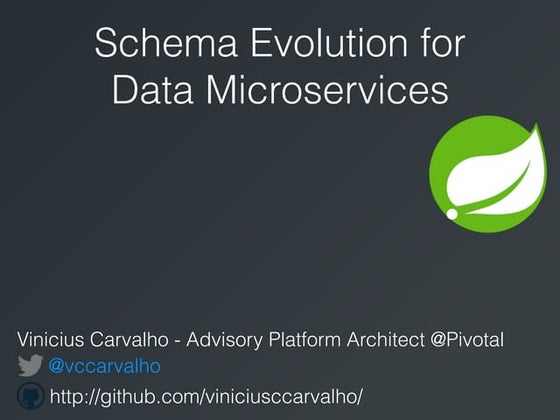 Schema Evolution for Data Microservices

Vinicius Carvalho - Advisory Platform Architect @Pivotal
@vccarvalho
http://github.com/viniciusccarvalho/